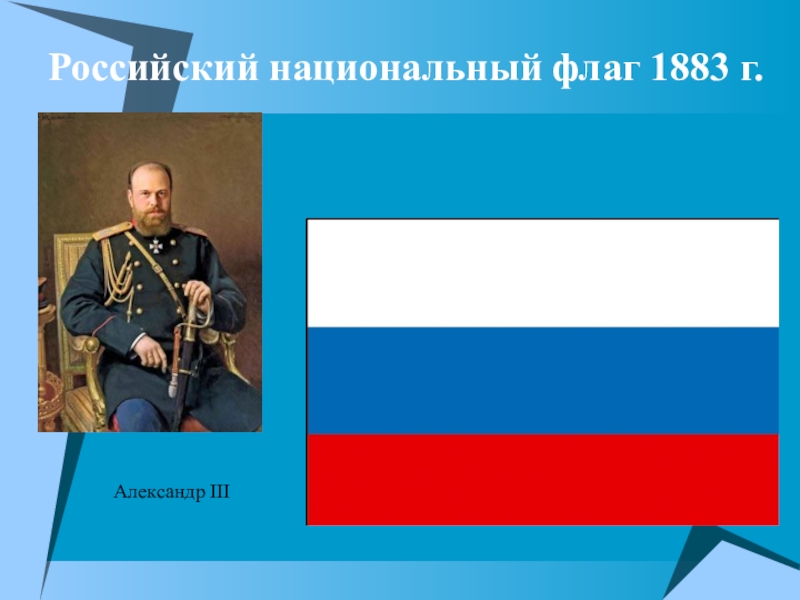 Российский национальный флаг 1883 г.

Александр III